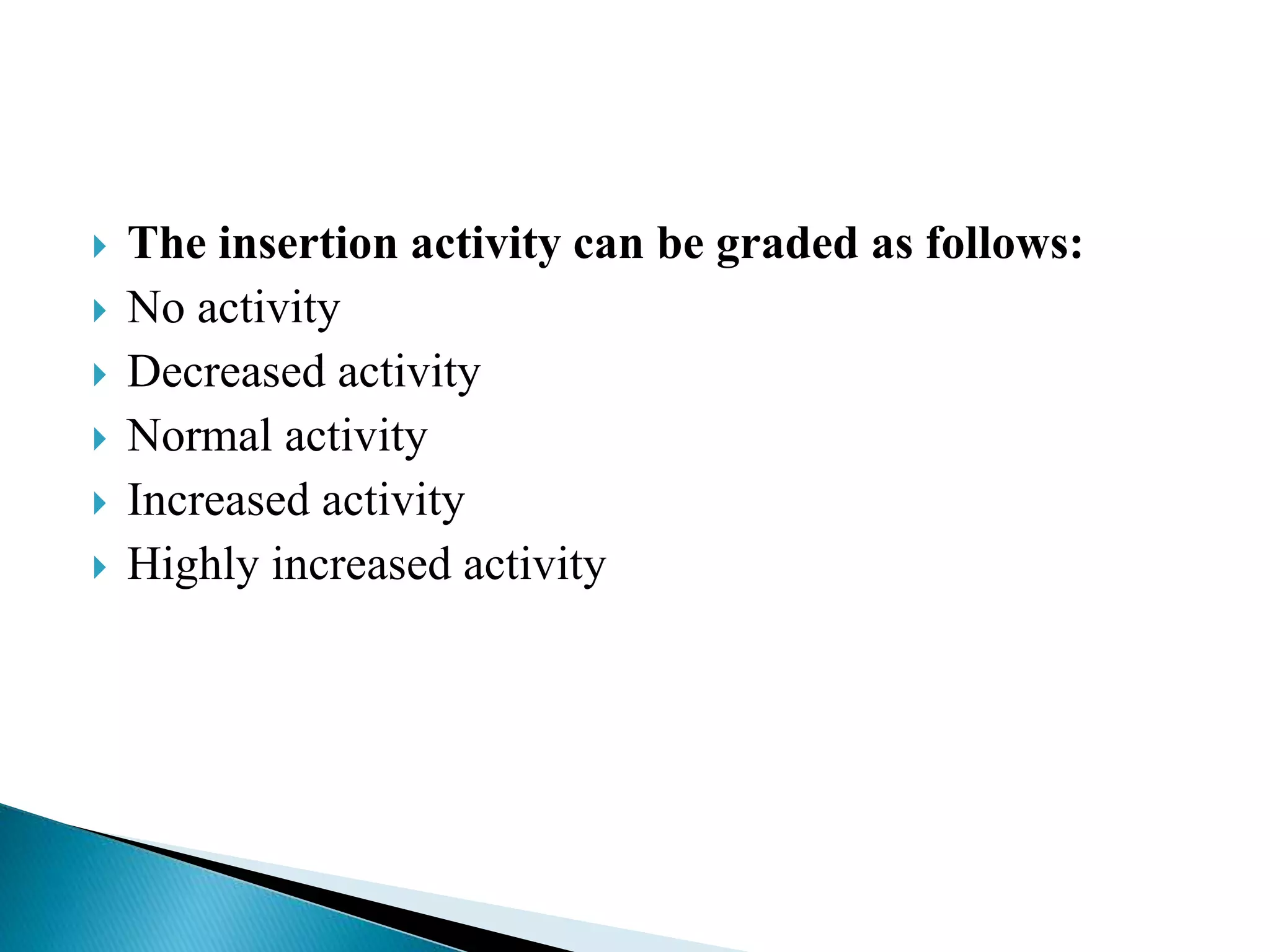 The insertion activity can be graded as follows:

No activity

Decreased activity

Normal activity

Increased activity

Highly increased activity